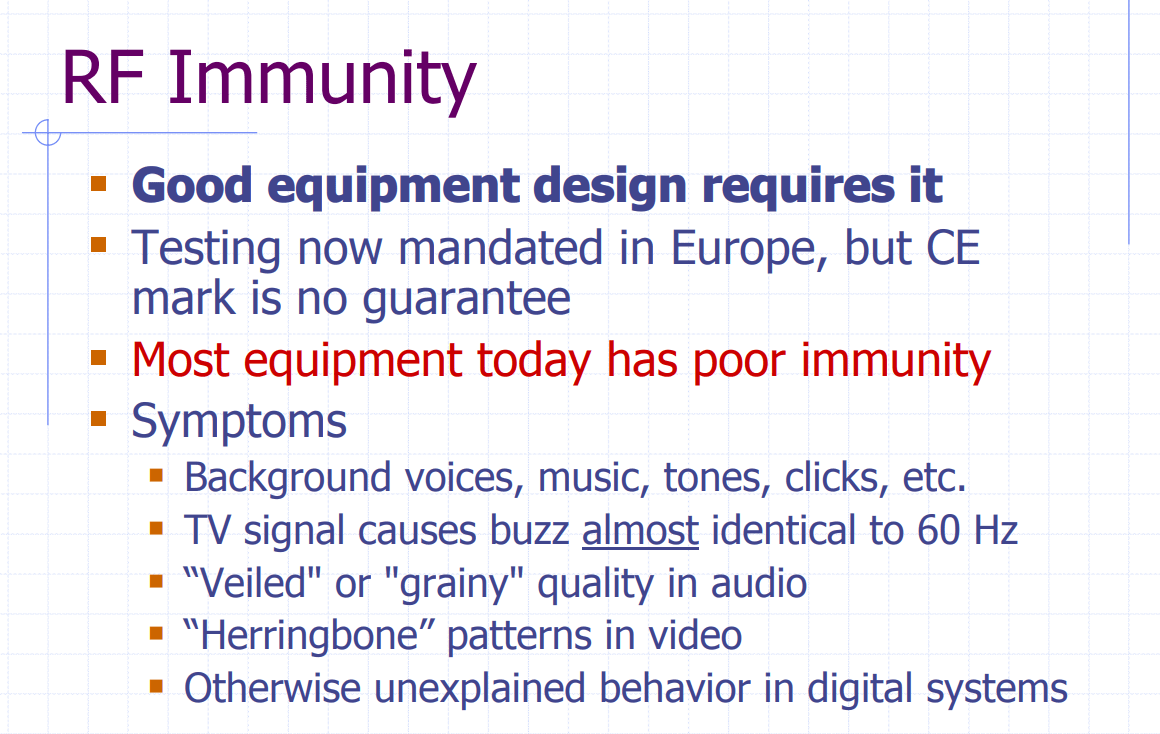 RF Immunity

- Good equipment design requires it
- Testing now mandated in Europe, but CE mark is no guarantee
- Most equipment today has poor immunity
- Symptoms
  - Background voices, music, tones, clicks, etc.
  - TV signal causes buzz almost identical to 60 Hz
  - “Veiled" or "grainy" quality in audio
  - “Herringbone” patterns in video
  - Otherwise unexplained behavior in digital systems